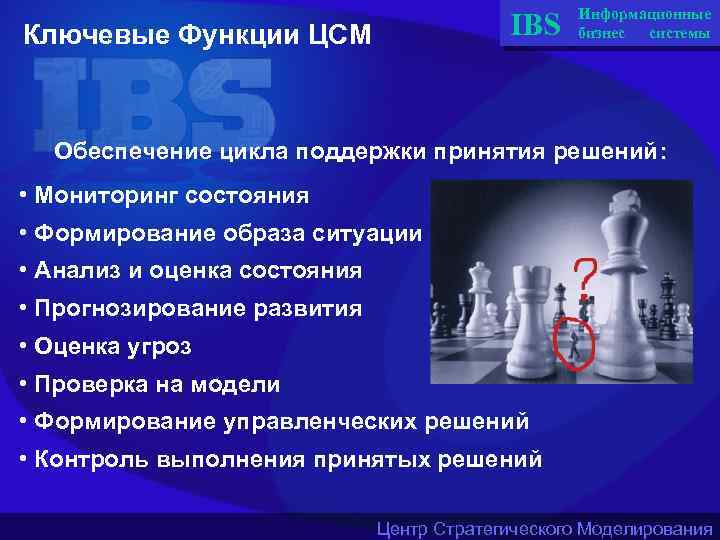 Ключевые Функции ЦСМ

IBS Информационные бизнес системы

IBS

Обеспечение цикла поддержки принятия решений:

• Мониторинг состояния
• Формирование образа ситуации
• Анализ и оценка состояния
• Прогнозирование развития
• Оценка угроз
• Проверка на модели
• Формирование управленческих решений
• Контроль выполнения принятых решений

?

Центр Стратегического Моделирования